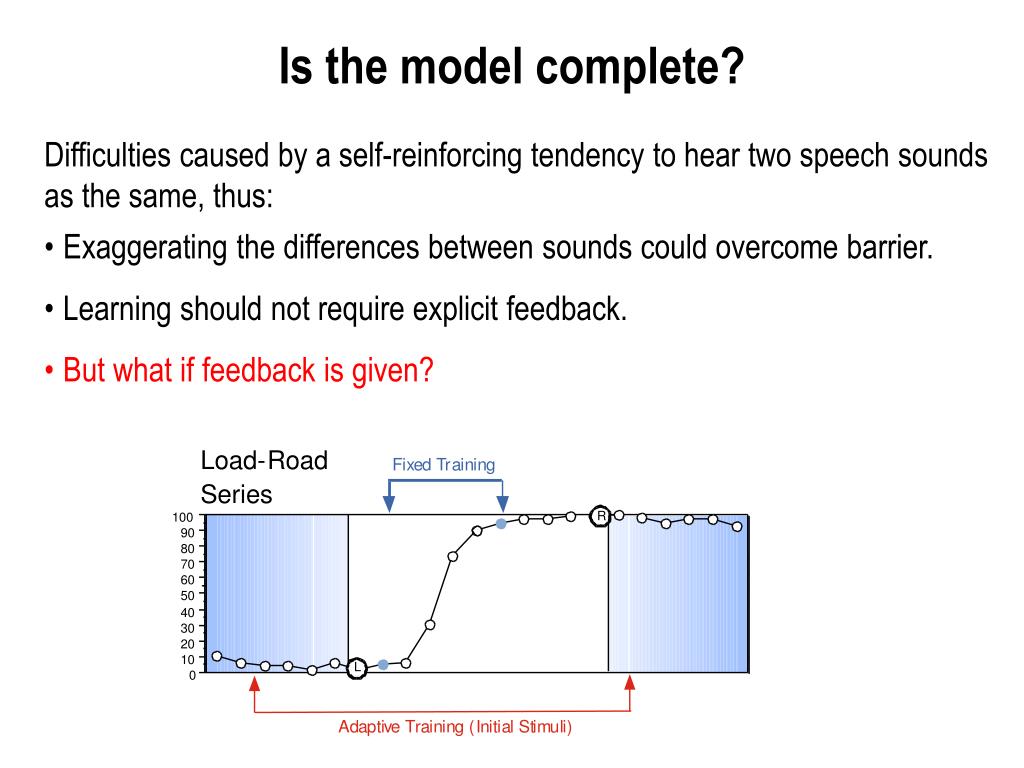 Is the model complete?

Difficulties caused by a self-reinforcing tendency to hear two speech sounds as the same, thus:

• Exaggerating the differences between sounds could overcome barrier.

• Learning should not require explicit feedback.

• But what if feedback is given?

Load-Road Series

Fixed Training

100
90
80
70
60
50
40
30
20
10
0

L

R

Adaptive Training (Initial Stimuli)